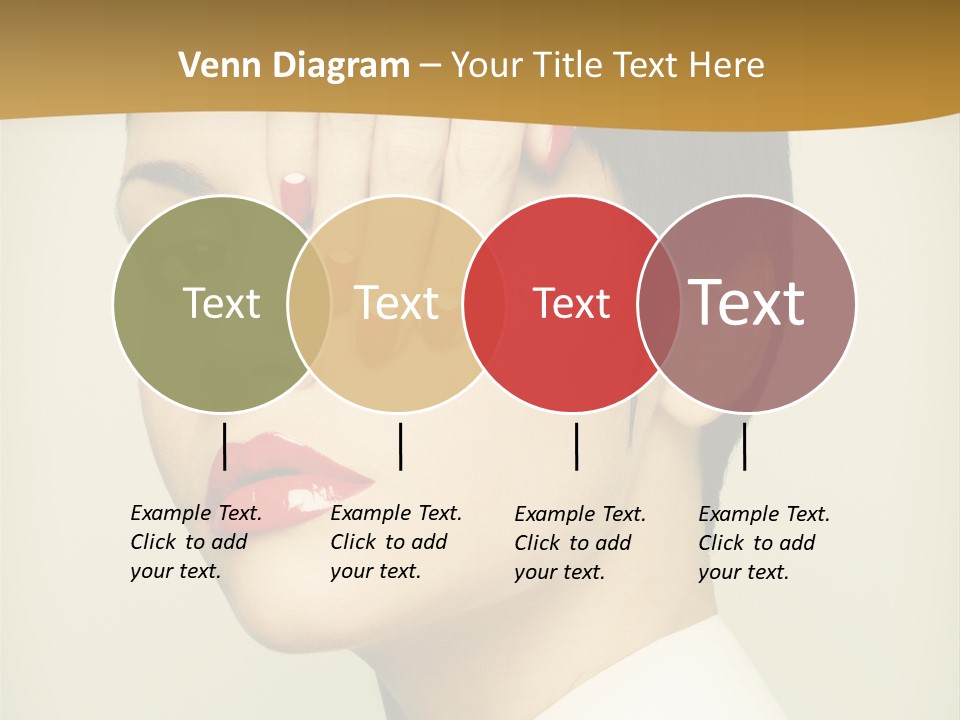 Venn Diagram – Your Title Text Here

Text

Text

Text

Text

Example Text. Click to add your text.

Example Text. Click to add your text.

Example Text. Click to add your text.

Example Text. Click to add your text.